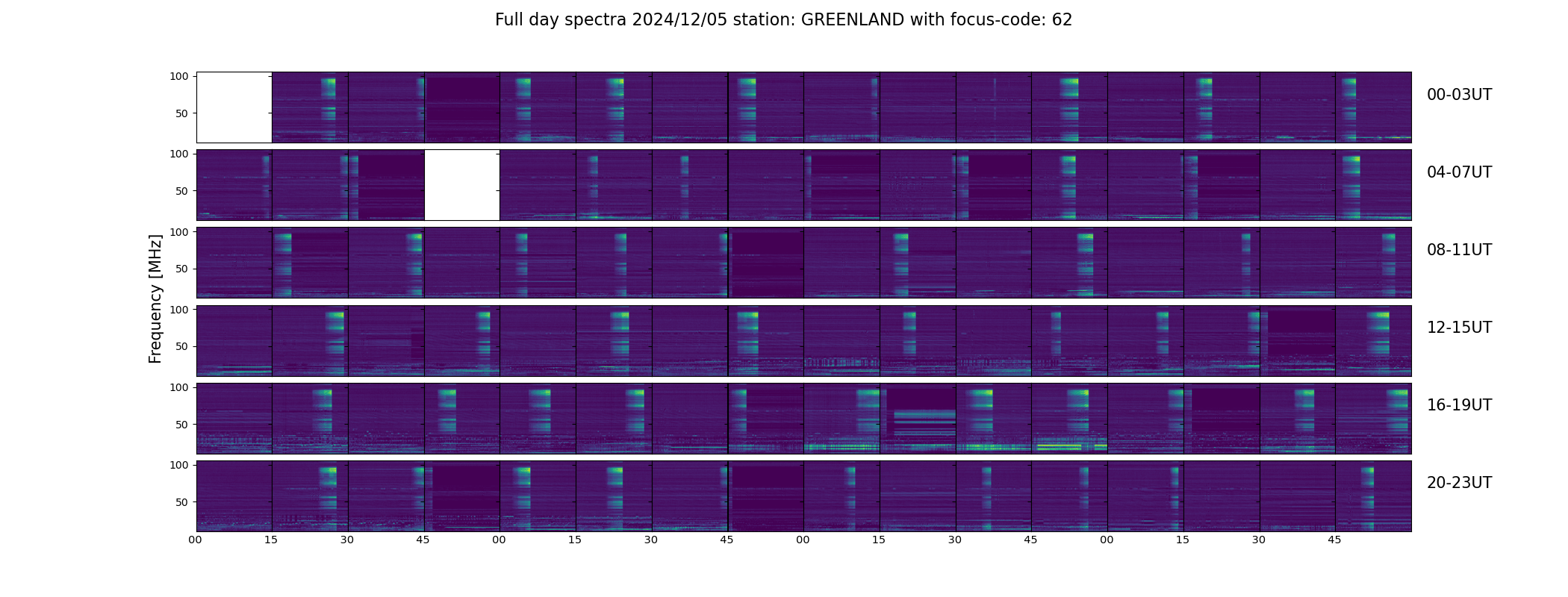 Full day spectra 2024/12/05 station: GREENLAND with focus-code: 62

Frequency [MHz]

100
50

00-03UT

100
50

04-07UT

100
50

08-11UT

100
50

12-15UT

100
50

16-19UT

100
50

20-23UT

00 15 30 45 00 15 30 45 00 15 30 45 00 15 30 45